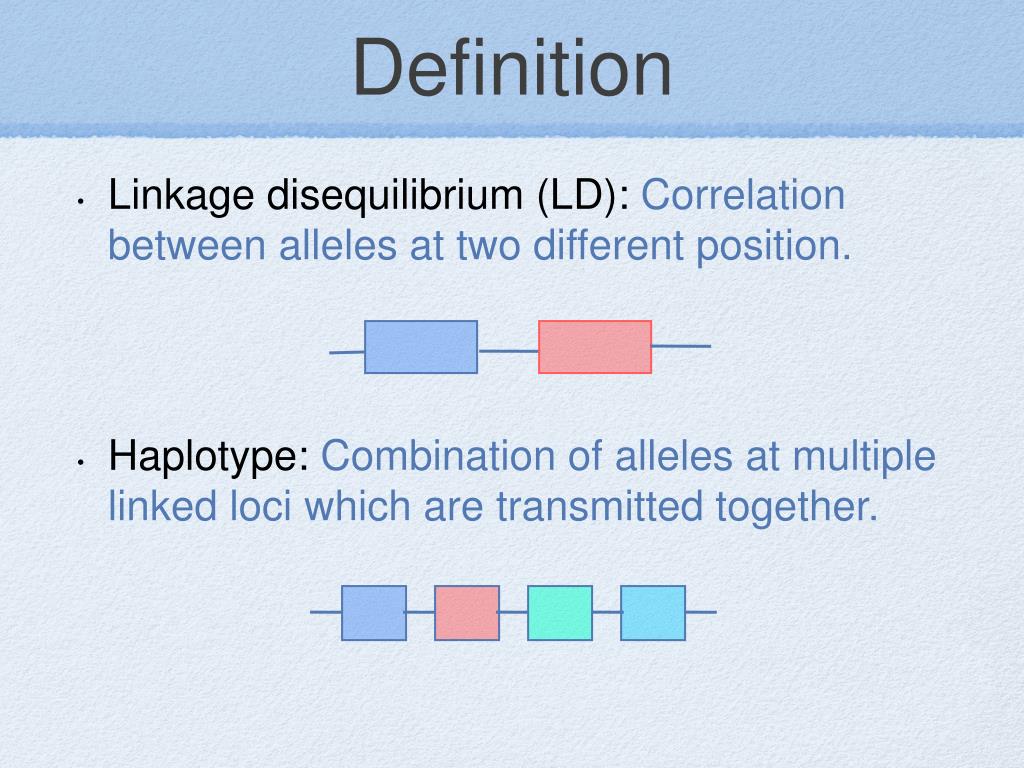 Definition

• Linkage disequilibrium (LD): Correlation between alleles at two different position.

• Haplotype: Combination of alleles at multiple linked loci which are transmitted together.